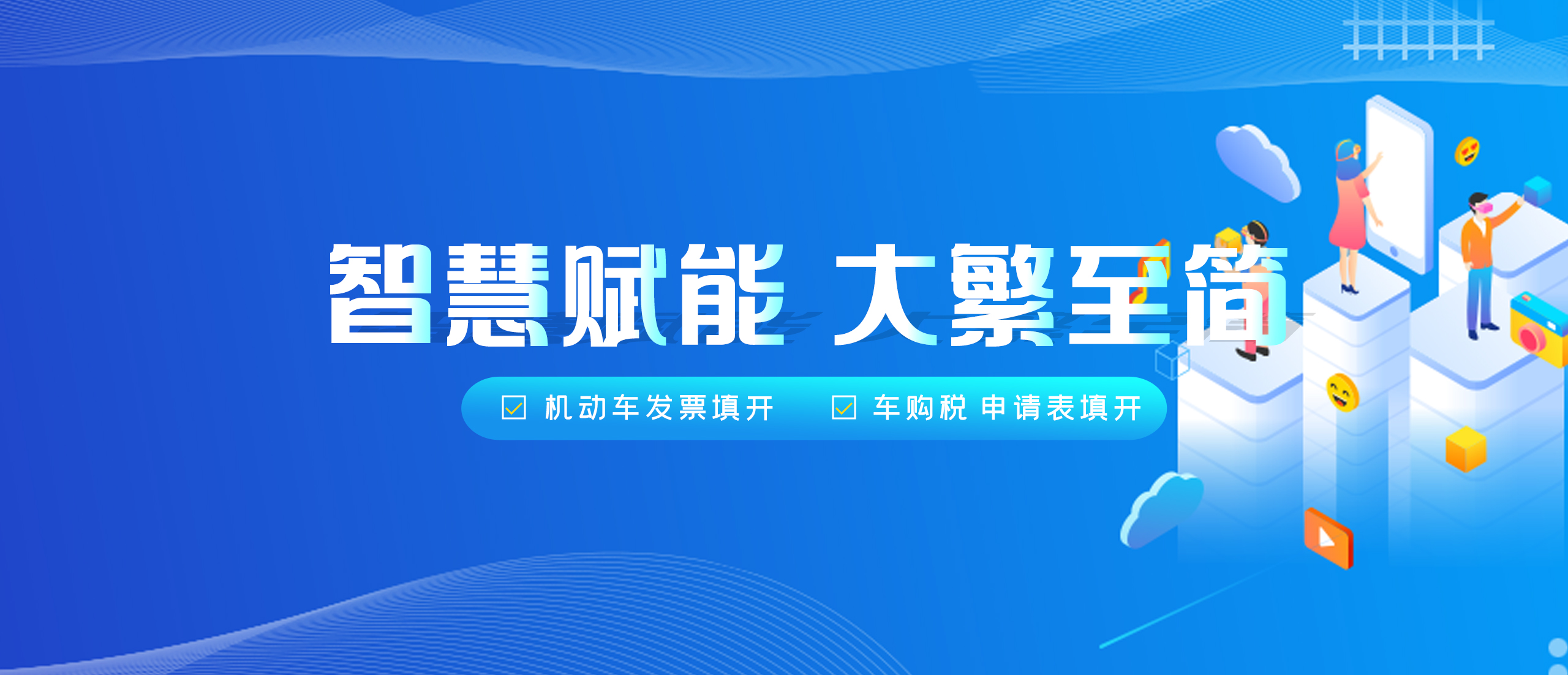 智慧赋能 大繁至简

☑ 机动车发票填开 ☑ 车购税 申请表填开